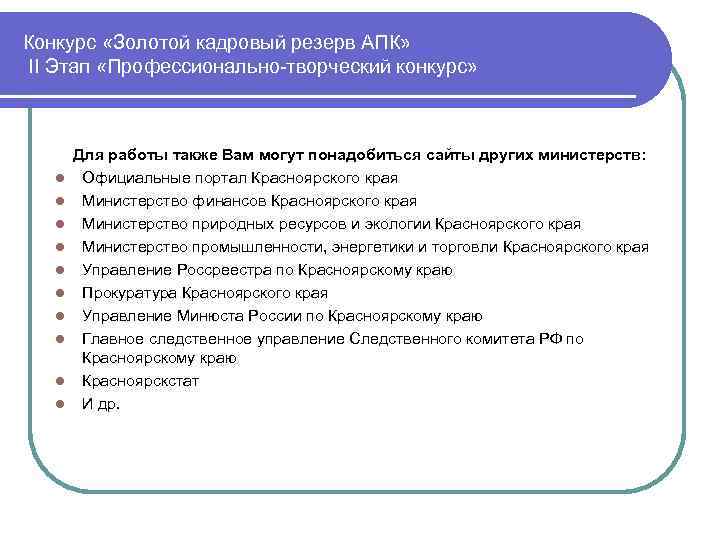 Конкурс «Золотой кадровый резерв АПК»
II Этап «Профессионально-творческий конкурс»

Для работы также Вам могут понадобиться сайты других министерств:

- Официальные портал Красноярского края
- Министерство финансов Красноярского края
- Министерство природных ресурсов и экологии Красноярского края
- Министерство промышленности, энергетики и торговли Красноярского края
- Управление Россреестра по Красноярскому краю
- Прокуратура Красноярского края
- Управление Минюста России по Красноярскому краю
- Главное следственное управление Следственного комитета РФ по Красноярскому краю
- Красноярскстат
- И др.